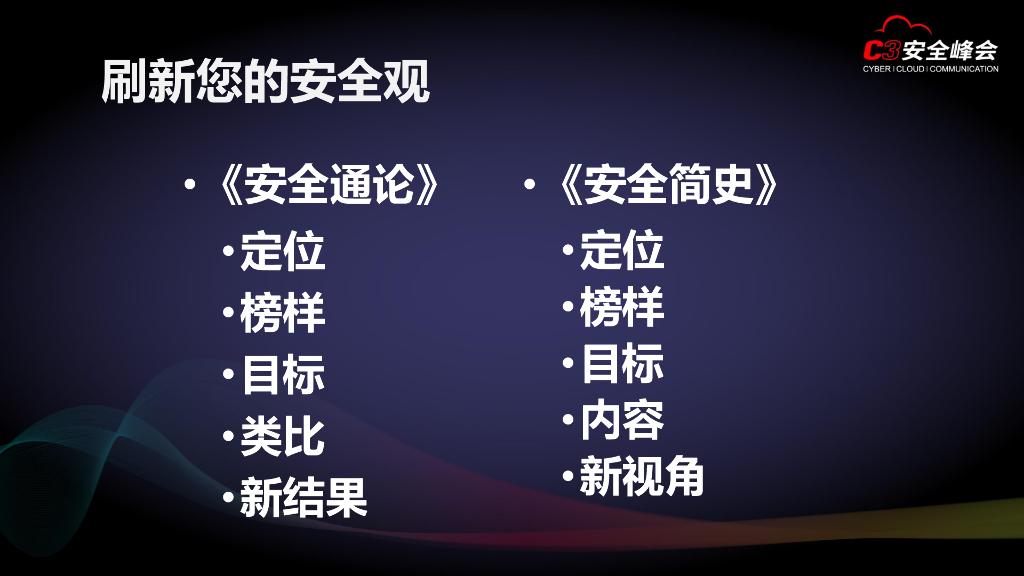 C3安全峰会
CYBER | CLOUD | COMMUNICATION

刷新您的安全观

• 《安全通论》
• 定位
• 榜样
• 目标
• 类比
• 新结果

• 《安全简史》
• 定位
• 榜样
• 目标
• 内容
• 新视角